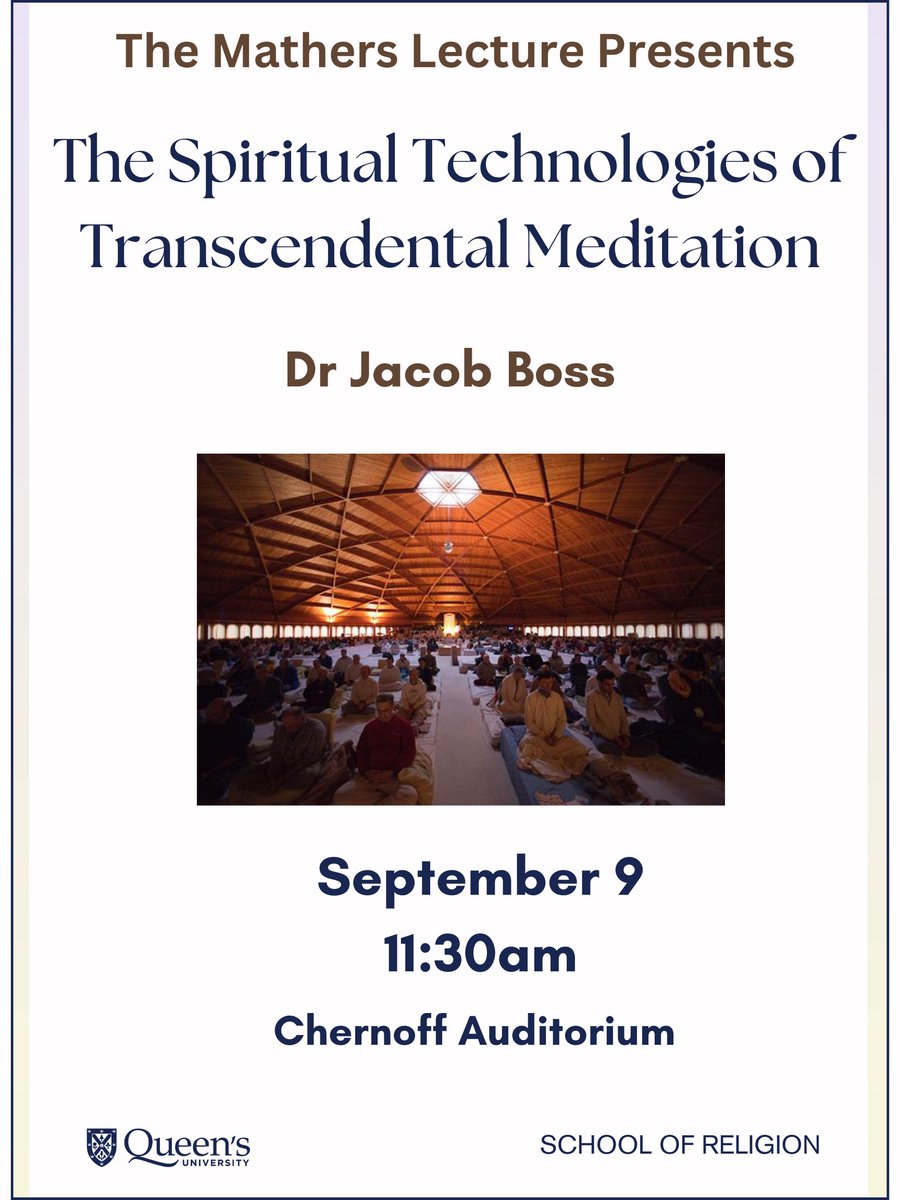 The Mathers Lecture Presents

The Spiritual Technologies of Transcendental Meditation

Dr Jacob Boss

September 9
11:30am
Chernoff Auditorium

Queen's UNIVERSITY

SCHOOL OF RELIGION